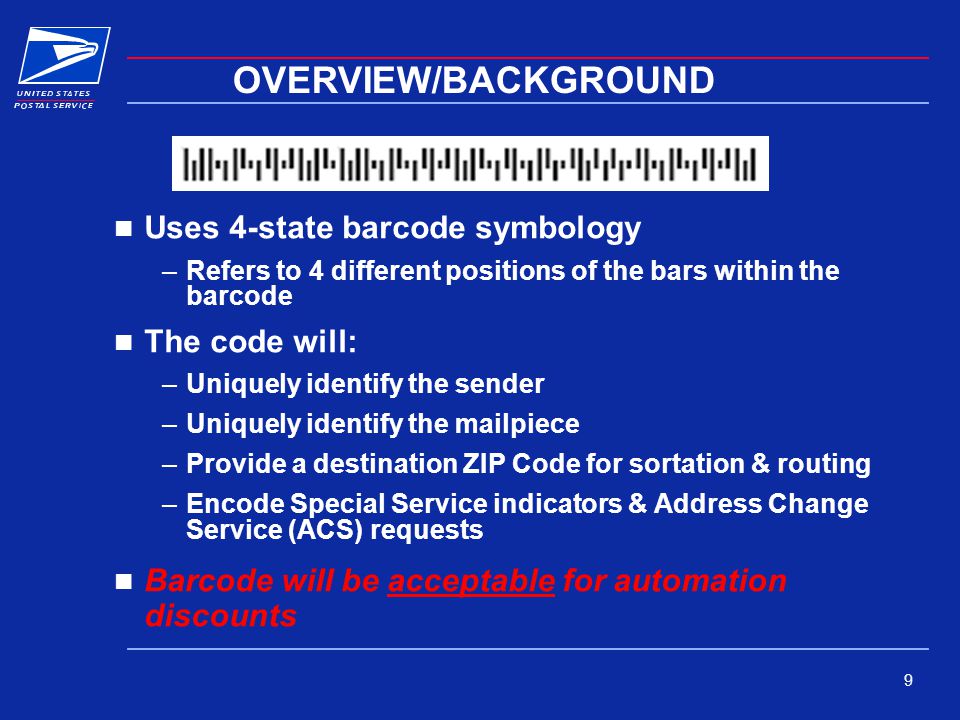 UNITED STATES POSTAL SERVICE

OVERVIEW/BACKGROUND

■ Uses 4-state barcode symbology
– Refers to 4 different positions of the bars within the barcode

■ The code will:
– Uniquely identify the sender
– Uniquely identify the mailpiece
– Provide a destination ZIP Code for sortation & routing
– Encode Special Service indicators & Address Change Service (ACS) requests

■ Barcode will be acceptable for automation discounts

9